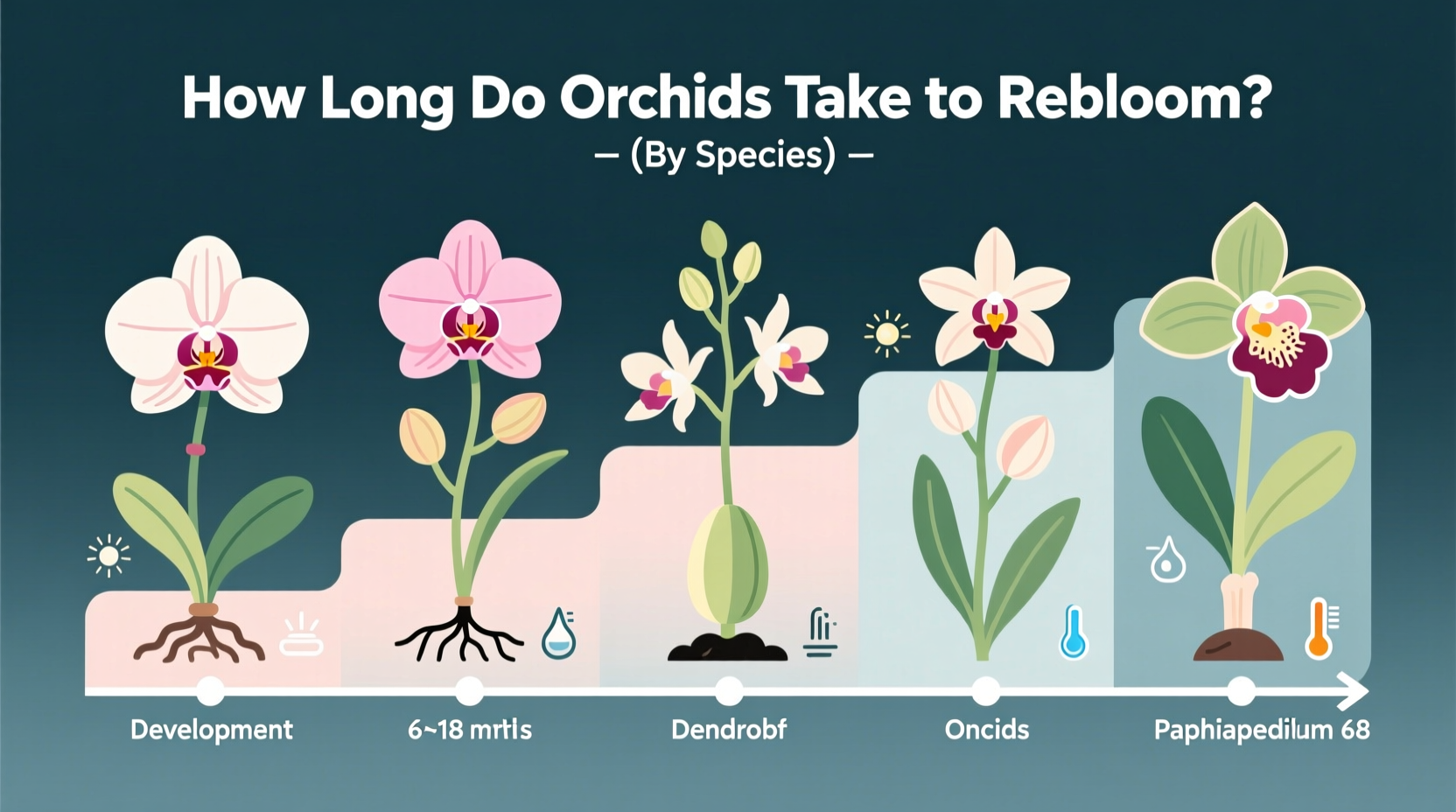 How Long Do Orchids Take to Rebloom?

— (By Species) —

Development

6~18 mrtls

Dendrobf

Oncids

Paphiapedilum 68